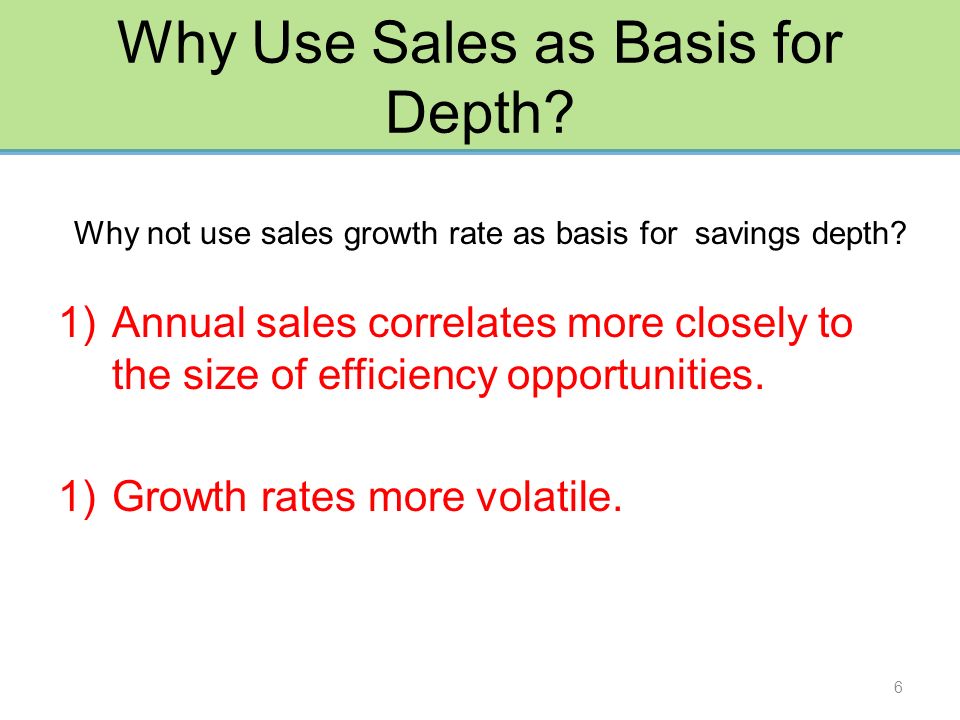 Why Use Sales as Basis for Depth?

Why not use sales growth rate as basis for savings depth?

1) Annual sales correlates more closely to the size of efficiency opportunities.

1) Growth rates more volatile.

6